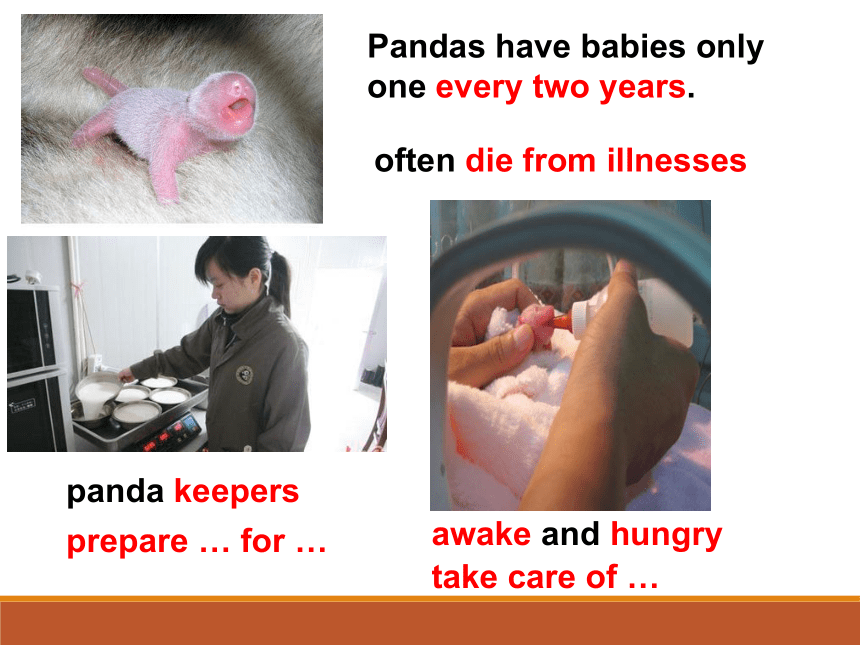 Pandas have babies only one every two years.

often die from illnesses

panda keepers
prepare … for …

awake and hungry
take care of …